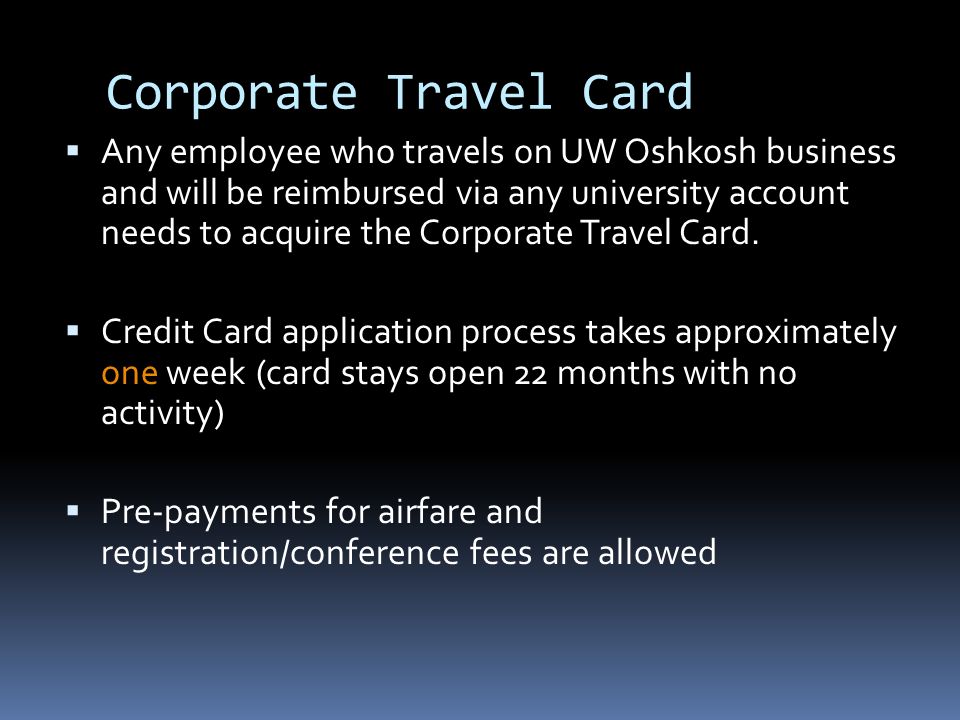 Corporate Travel Card

▪ Any employee who travels on UW Oshkosh business and will be reimbursed via any university account needs to acquire the Corporate Travel Card.

▪ Credit Card application process takes approximately one week (card stays open 22 months with no activity)

▪ Pre-payments for airfare and registration/conference fees are allowed